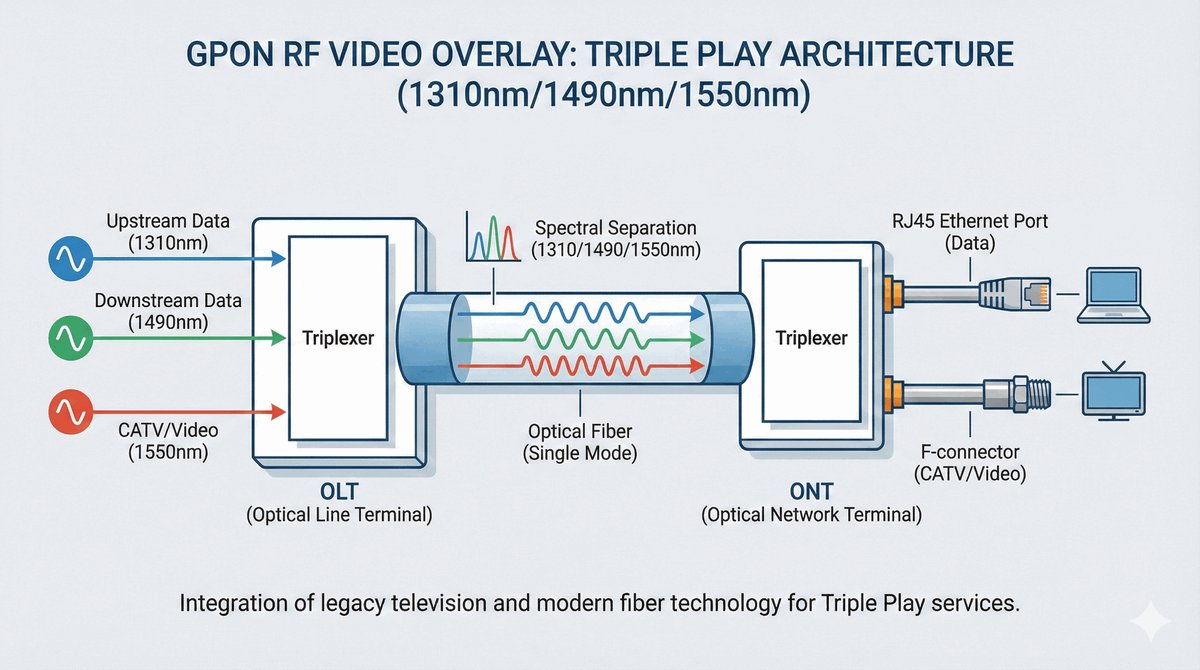 GPON RF VIDEO OVERLAY: TRIPLE PLAY ARCHITECTURE (1310nm/1490nm/1550nm)

Upstream Data (1310nm)

Downstream Data (1490nm)

CATV/Video (1550nm)

Triplexer

OLT (Optical Line Terminal)

Spectral Separation (1310/1490/1550nm)

Optical Fiber (Single Mode)

Triplexer

ONT (Optical Network Terminal)

RJ45 Ethernet Port (Data)

F-connector (CATV/Video)

Integration of legacy television and modern fiber technology for Triple Play services.